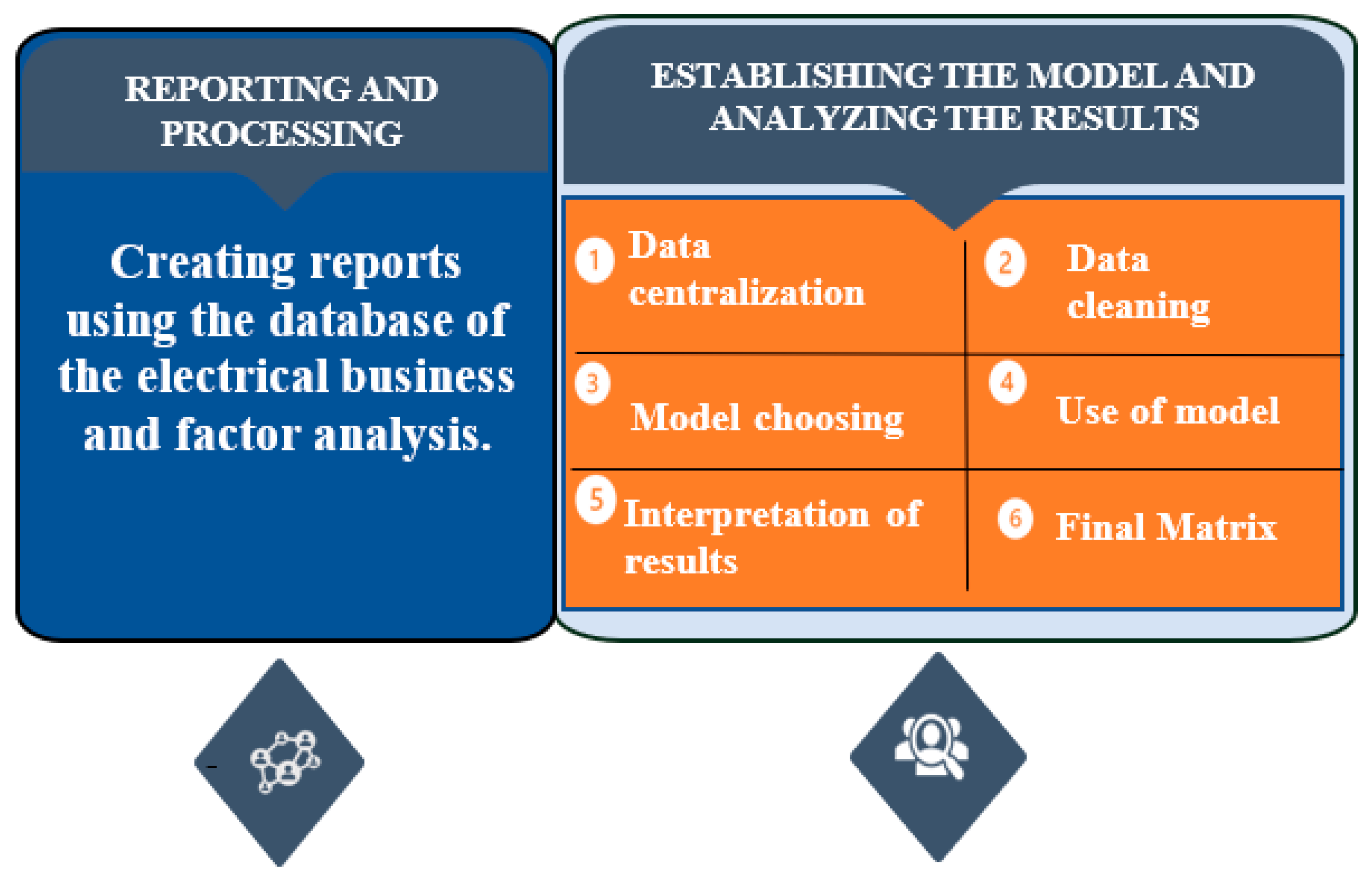 REPORTING AND PROCESSING

Creating reports using the database of the electrical business and factor analysis.

ESTABLISHING THE MODEL AND ANALYZING THE RESULTS

1 Data centralization

2 Data cleaning

3 Model choosing

4 Use of model

5 Interpretation of results

6 Final Matrix